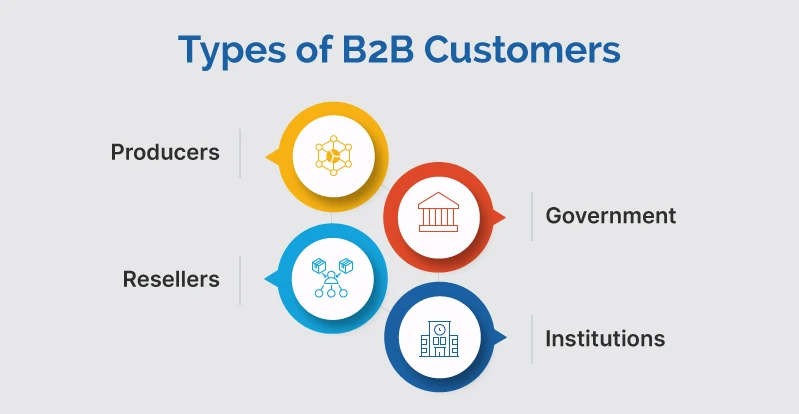 Types of B2B Customers

Producers

Government

Resellers

Institutions